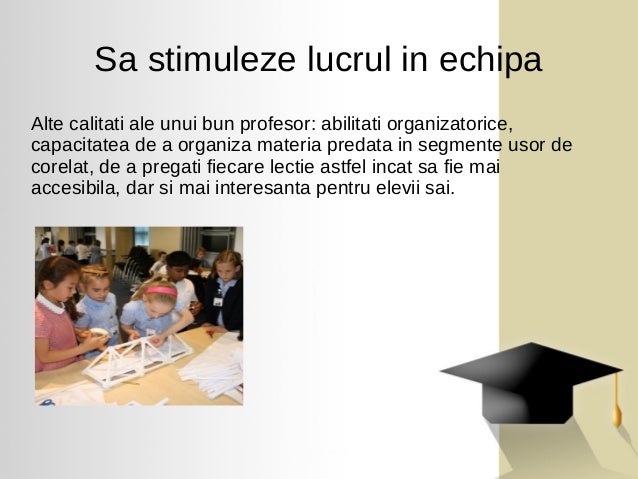 Sa stimuleze lucrul in echipa

Alte calitati ale unui bun profesor: abilitati organizatorice, capacitatea de a organiza materia predata in segmente usor de corelat, de a pregati fiecare lectie astfel incat sa fie mai accesibila, dar si mai interesanta pentru elevii sai.